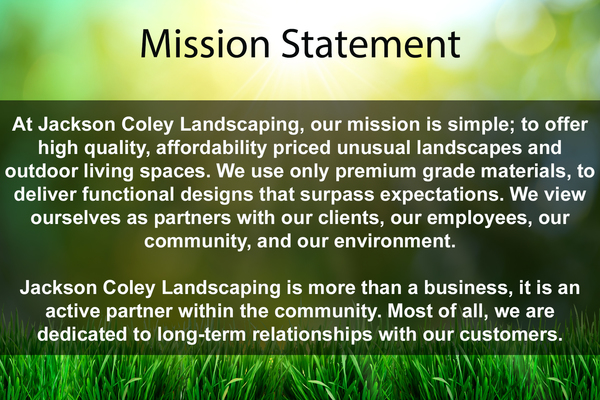 Mission Statement

At Jackson Coley Landscaping, our mission is simple; to offer high quality, affordability priced unusual landscapes and outdoor living spaces. We use only premium grade materials, to deliver functional designs that surpass expectations. We view ourselves as partners with our clients, our employees, our community, and our environment.

Jackson Coley Landscaping is more than a business, it is an active partner within the community. Most of all, we are dedicated to long-term relationships with our customers.